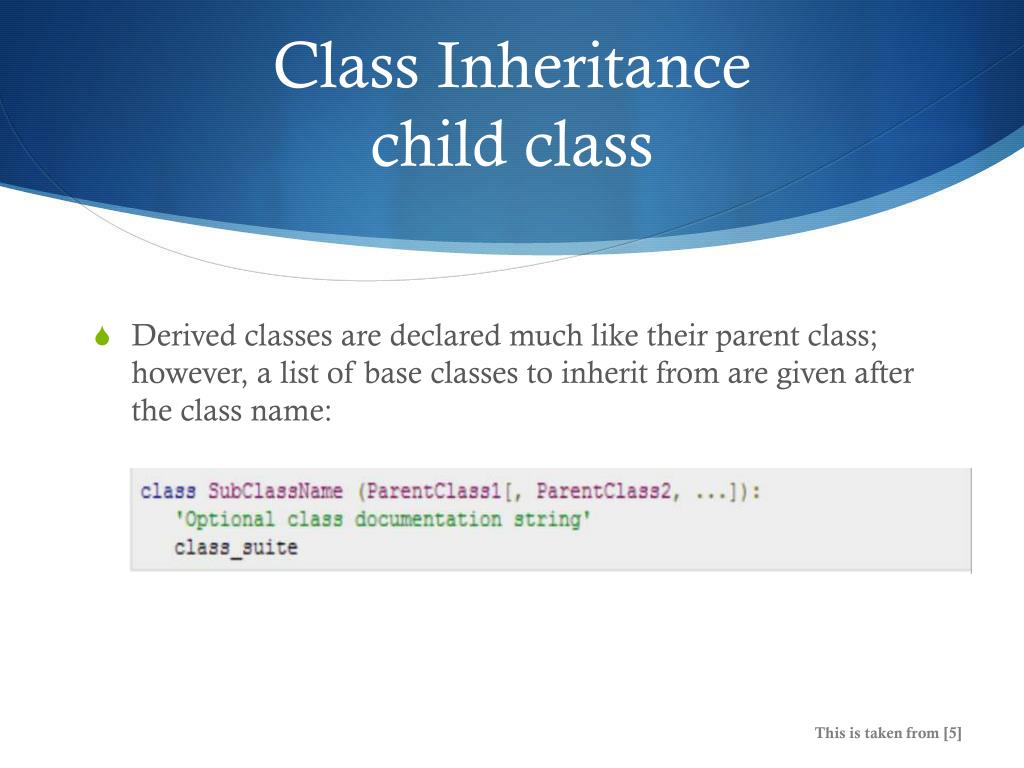 Class Inheritance
child class

Derived classes are declared much like their parent class; however, a list of base classes to inherit from are given after the class name:

class SubClassName (ParentClass1[, ParentClass2, ...]):
   'Optional class documentation string'
   class_suite

This is taken from [5]